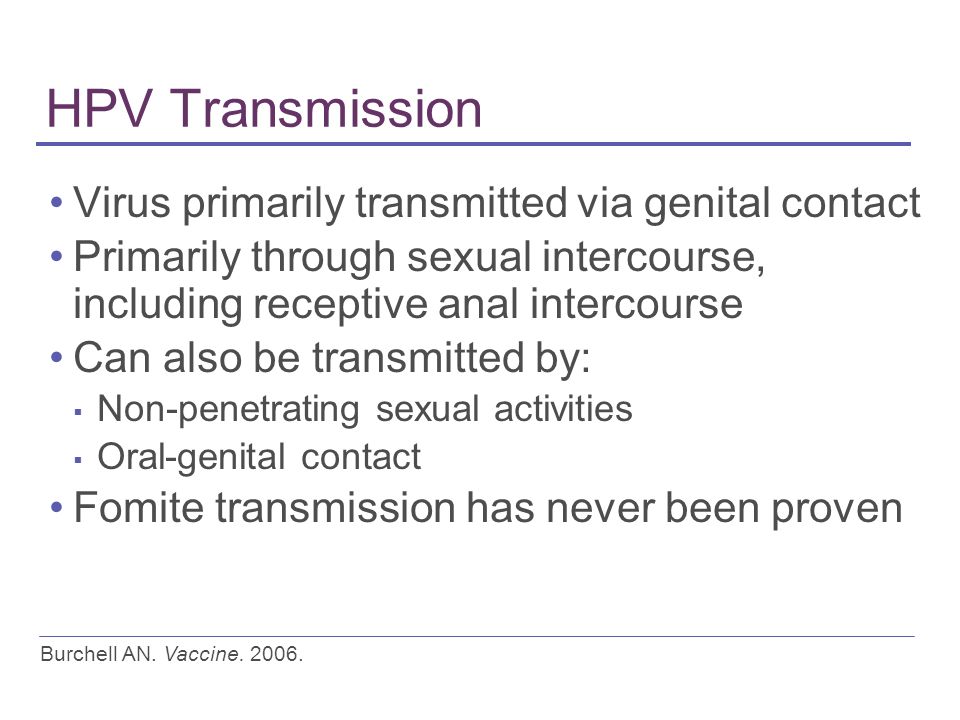 HPV Transmission

• Virus primarily transmitted via genital contact
• Primarily through sexual intercourse, including receptive anal intercourse
• Can also be transmitted by:
▪ Non-penetrating sexual activities
▪ Oral-genital contact
• Fomite transmission has never been proven

Burchell AN. Vaccine. 2006.